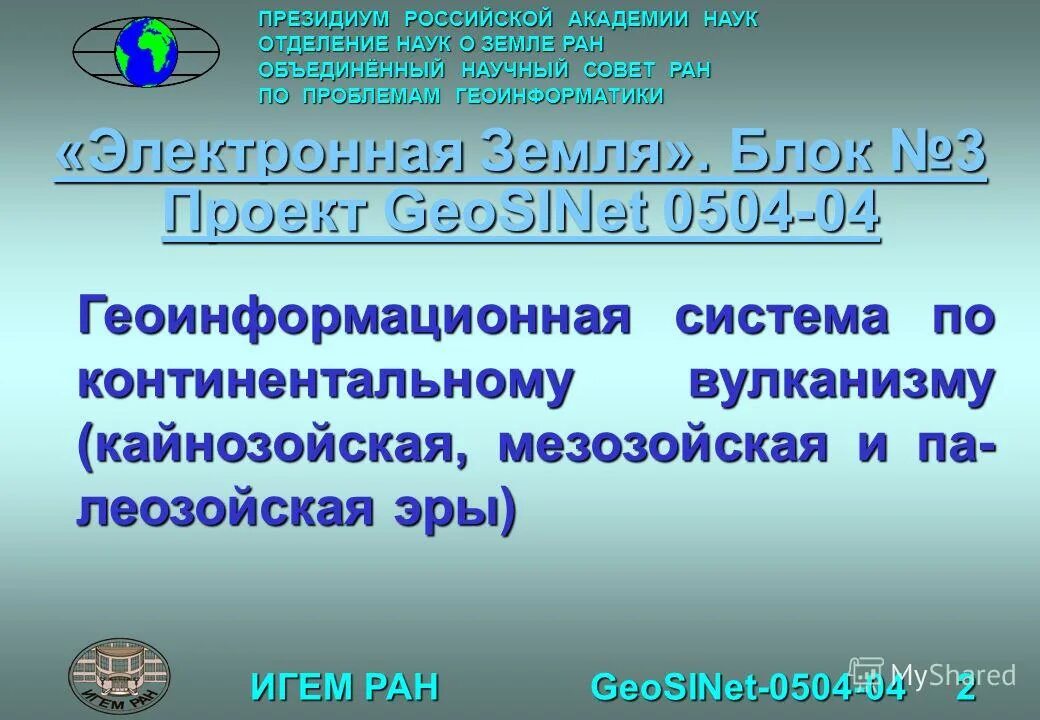 ПРЕЗИДИУМ РОССИЙСКОЙ АКАДЕМИИ НАУК
ОТДЕЛЕНИЕ НАУК О ЗЕМЛЕ РАН
ОБЪЕДИНЁННЫЙ НАУЧНЫЙ СОВЕТ РАН
ПО ПРОБЛЕМАМ ГЕОИНФОРМАТИКИ

«Электронная Земля». Блок №3
Проект GeoSINet 0504-04

Геоинформационная система по континентальному вулканизму (кайнозойская, мезозойская и палеозойская эры)

ИГЕМ РАН

ИГЕМ РАН GeoSINet-0504-04 2

MyShared